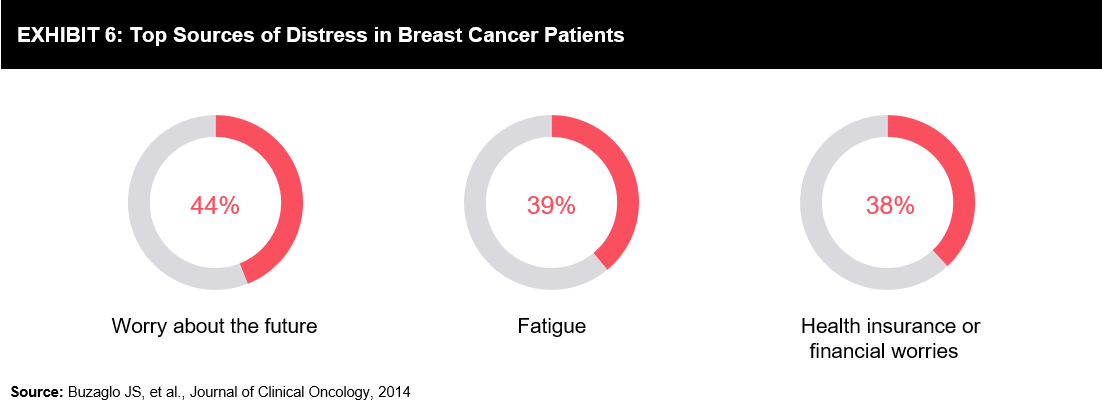 EXHIBIT 6: Top Sources of Distress in Breast Cancer Patients

44%

Worry about the future

39%

Fatigue

38%

Health insurance or financial worries

Source: Buzaglo JS, et al., Journal of Clinical Oncology, 2014